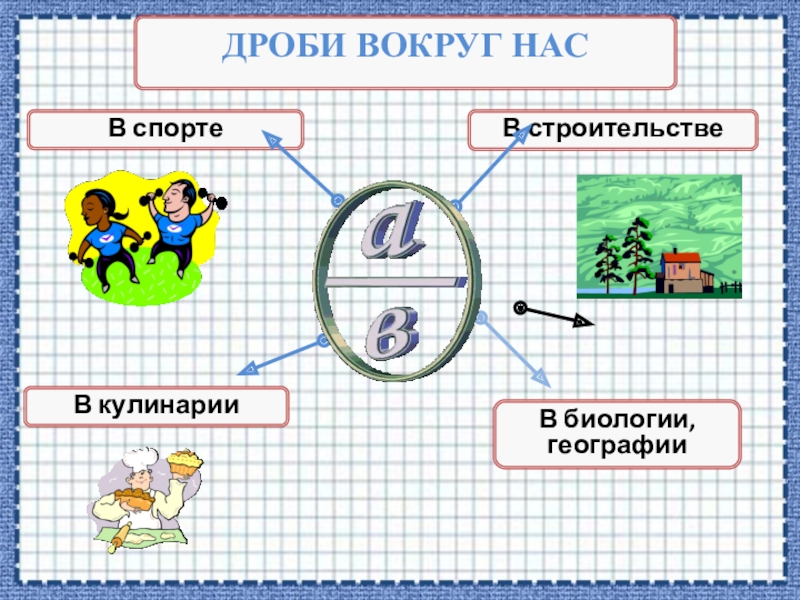 ДРОБИ ВОКРУГ НАС

В спорте

В строительстве

$\frac{a}{в}$

В кулинарии

В биологии, географии